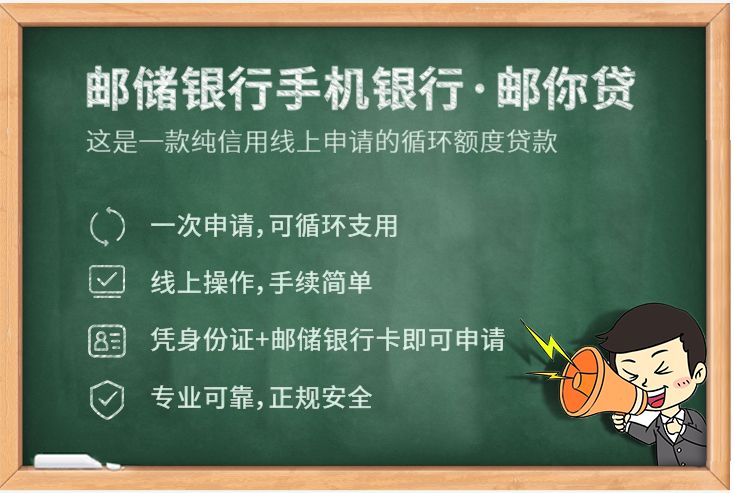 邮储银行手机银行·邮你贷
这是一款纯信用线上申请的循环额度贷款

一次申请，可循环支用

线上操作，手续简单

凭身份证+邮储银行卡即可申请

专业可靠，正规安全